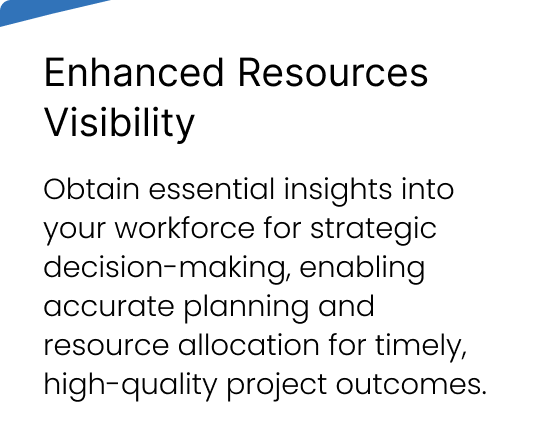 Enhanced Resources Visibility

Obtain essential insights into your workforce for strategic decision-making, enabling accurate planning and resource allocation for timely, high-quality project outcomes.